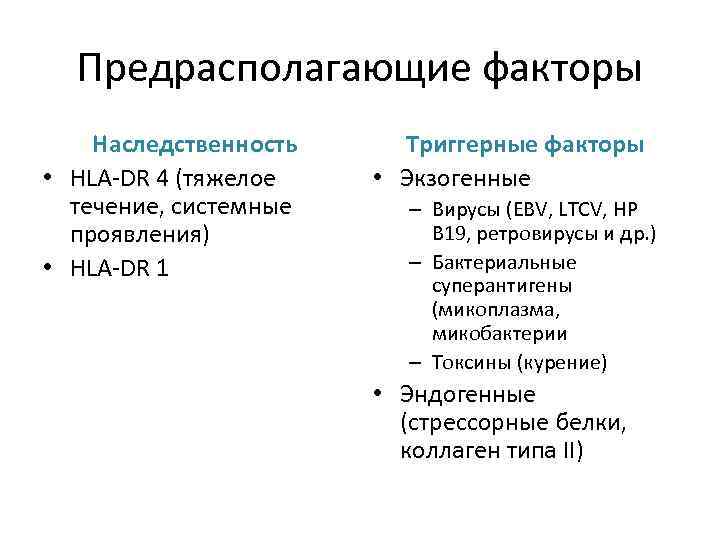 Предрасполагающие факторы

Наследственность

• HLA-DR 4 (тяжелое течение, системные проявления)
• HLA-DR 1

Триггерные факторы

• Экзогенные
– Вирусы (EBV, LTCV, HP B19, ретровирусы и др.)
– Бактериальные суперантигены (микоплазма, микобактерии
– Токсины (курение)
• Эндогенные (стрессорные белки, коллаген типа II)